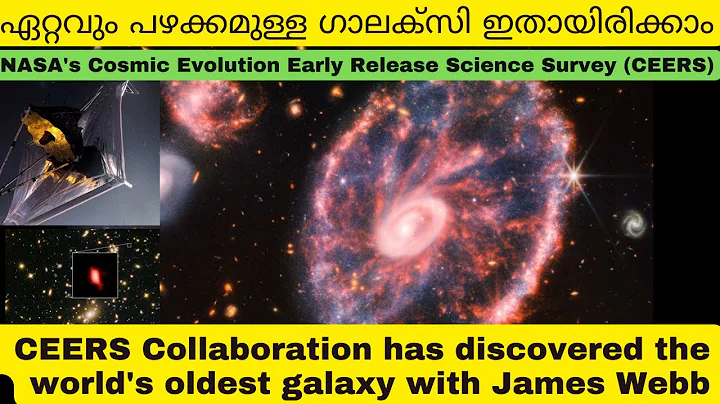 ഏറ്റവും പഴക്കമുള്ള ഗാലക്സി ഇതായിരിക്കാം

NASA's Cosmic Evolution Early Release Science Survey (CEERS)

CEERS Collaboration has discovered the world's oldest galaxy with James Webb